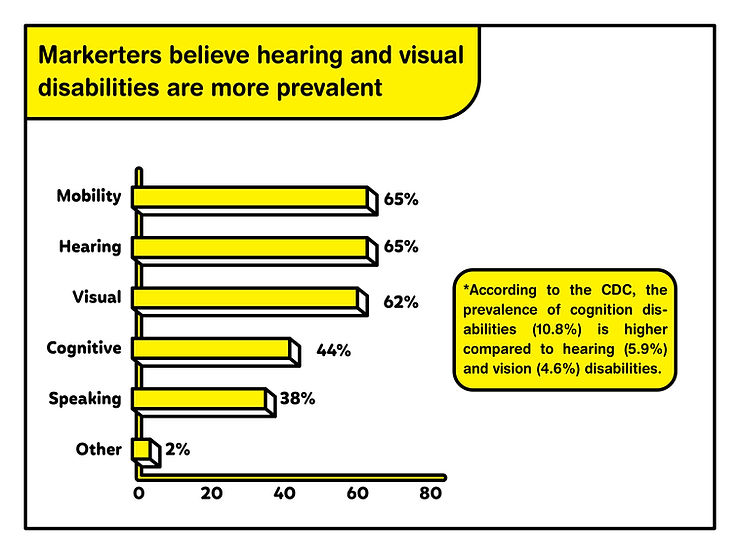 Markerters believe hearing and visual disabilities are more prevalent

Mobility 65%
Hearing 65%
Visual 62%
Cognitive 44%
Speaking 38%
Other 2%

0 20 40 60 80

*According to the CDC, the prevalence of cognition disabilities (10.8%) is higher compared to hearing (5.9%) and vision (4.6%) disabilities.